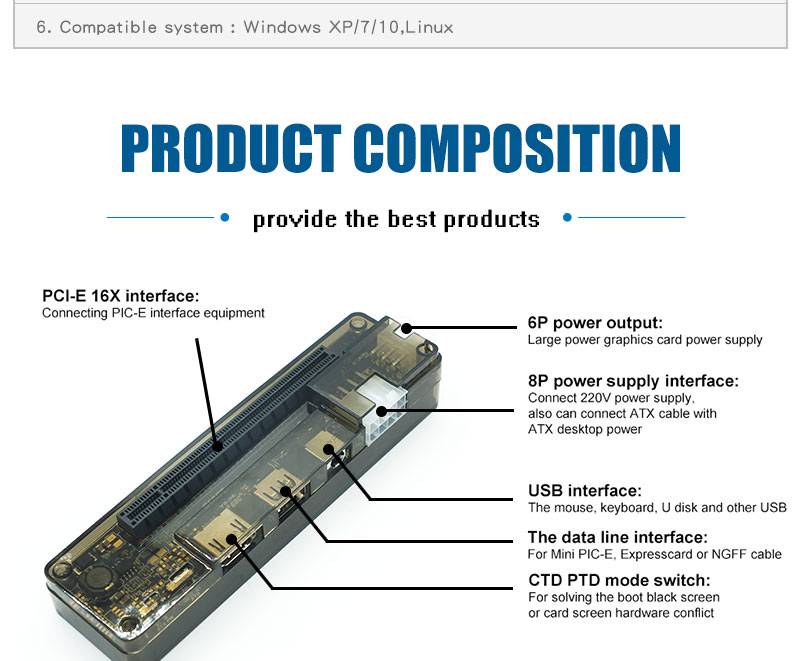 6. Compatible system : Windows XP/7/10,Linux

PRODUCT COMPOSITION

provide the best products

PCI-E 16X interface:
Connecting PIC-E interface equipment

6P power output:
Large power graphics card power supply

8P power supply interface:
Connect 220V power supply, also can connect ATX cable with ATX desktop power

USB interface:
The mouse, keyboard, U disk and other USB

The data line interface:
For Mini PIC-E, Expresscard or NGFF cable

CTD PTD mode switch:
For solving the boot black screen or card screen hardware conflict